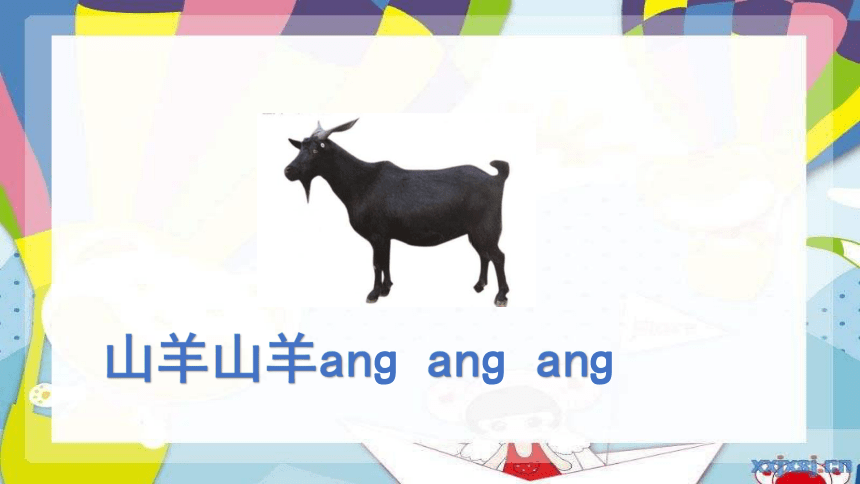 山羊山羊ang ang ang

xxjxsj.cn